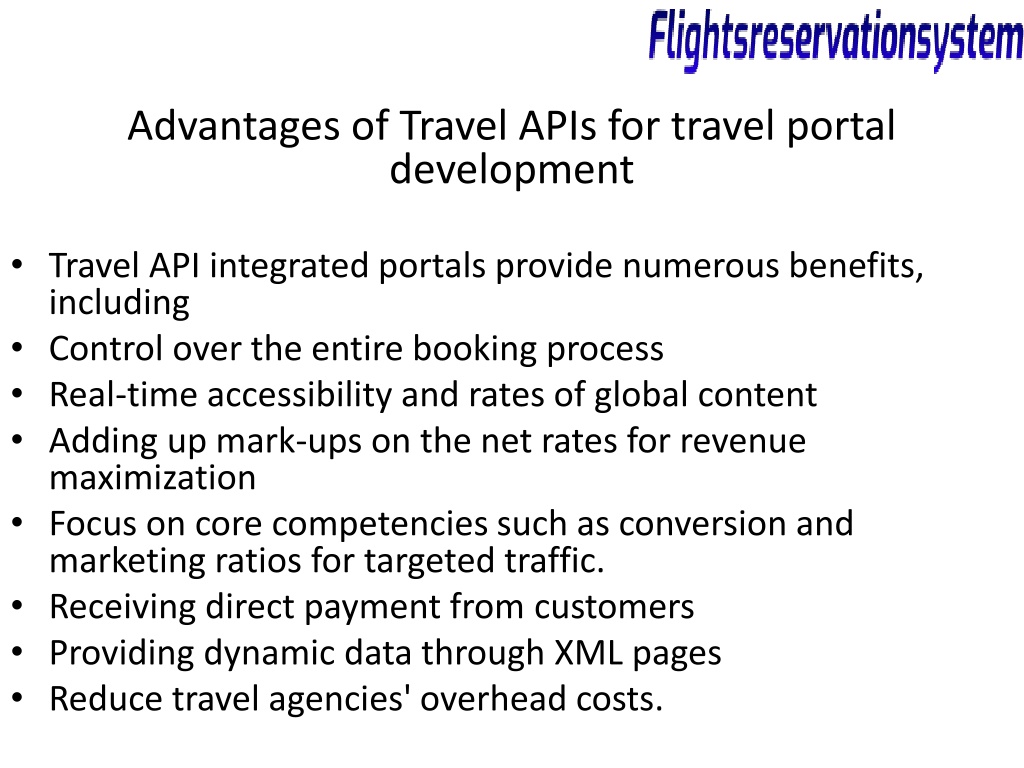 Flightsreservationsystem

Advantages of Travel APIs for travel portal development

• Travel API integrated portals provide numerous benefits, including
• Control over the entire booking process
• Real-time accessibility and rates of global content
• Adding up mark-ups on the net rates for revenue maximization
• Focus on core competencies such as conversion and marketing ratios for targeted traffic.
• Receiving direct payment from customers
• Providing dynamic data through XML pages
• Reduce travel agencies' overhead costs.